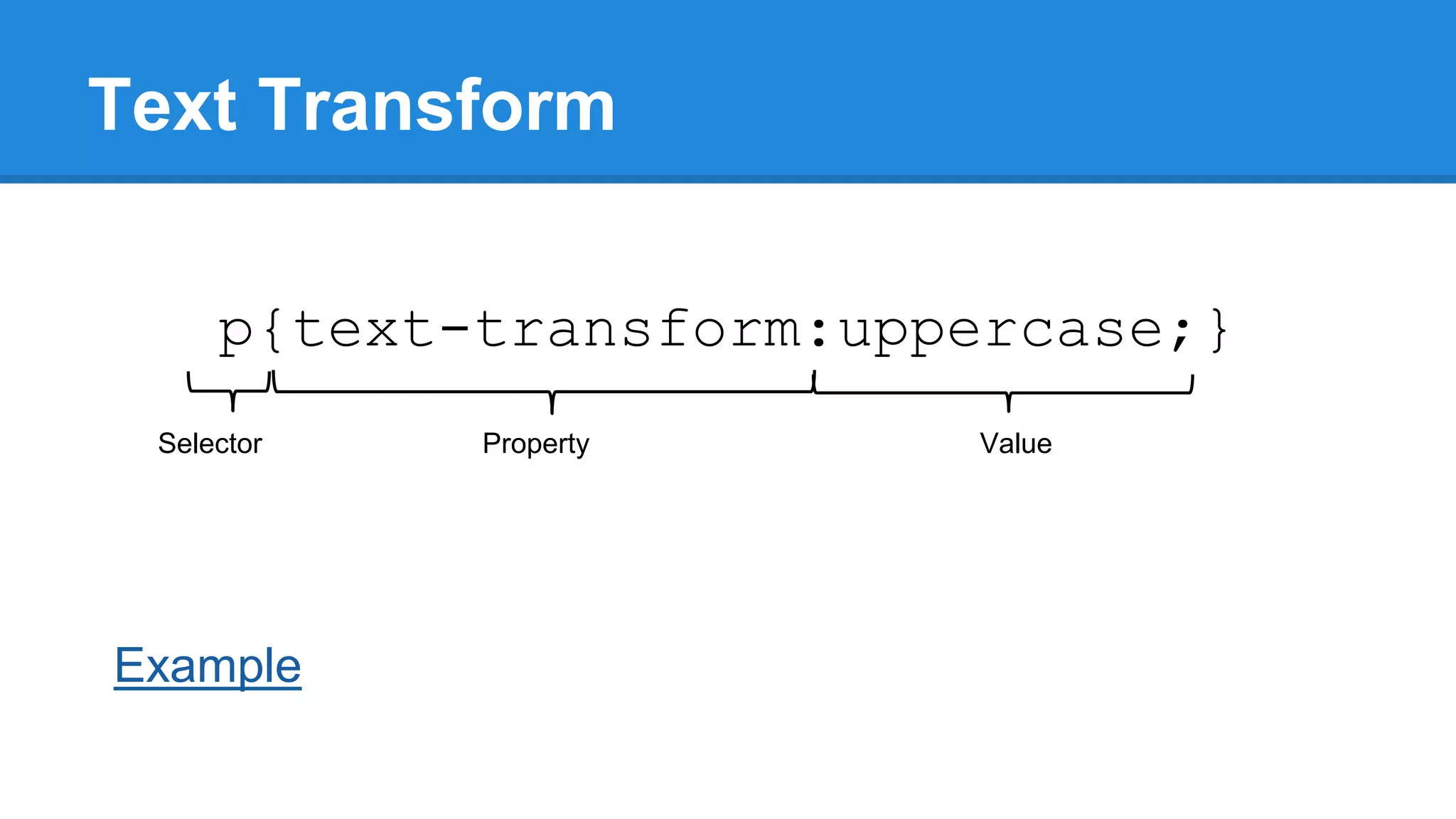 Text Transform

p{text-transform:uppercase;}

Selector

Property

Value

Example